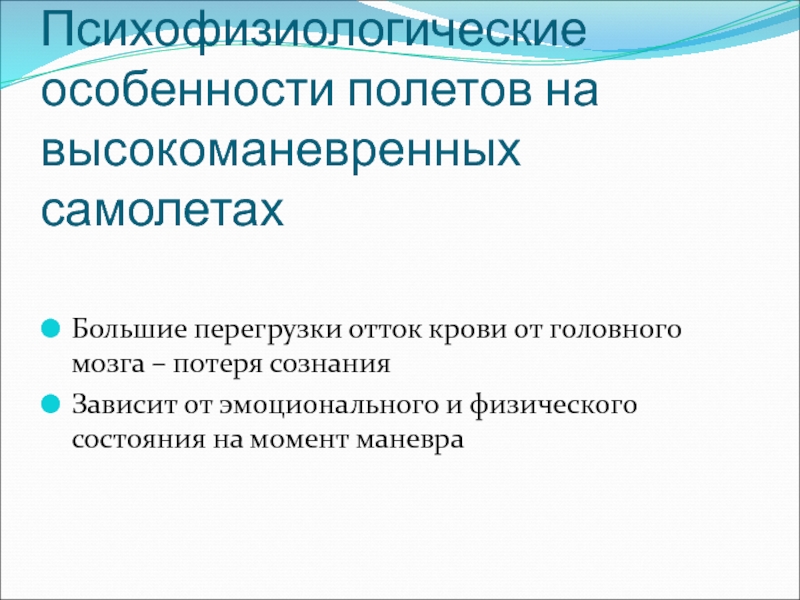 Психофизиологические особенности полетов на высокоманевренных самолетах

Большие перегрузки отток крови от головного мозга – потеря сознания

Зависит от эмоционального и физического состояния на момент маневра